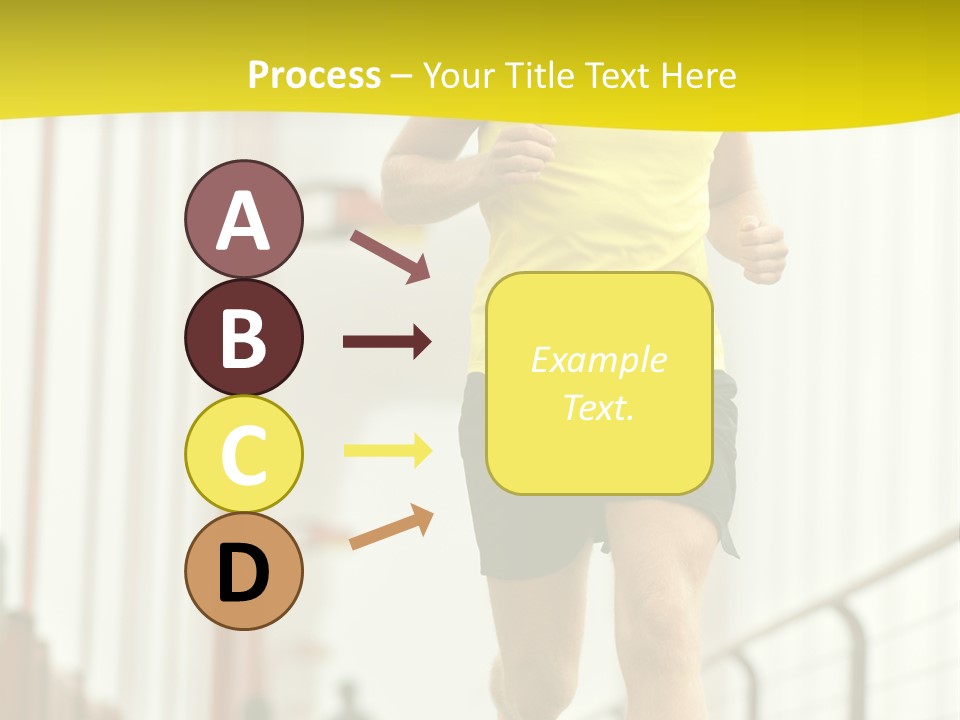 Process – Your Title Text Here

A

B

C

D

Example Text.